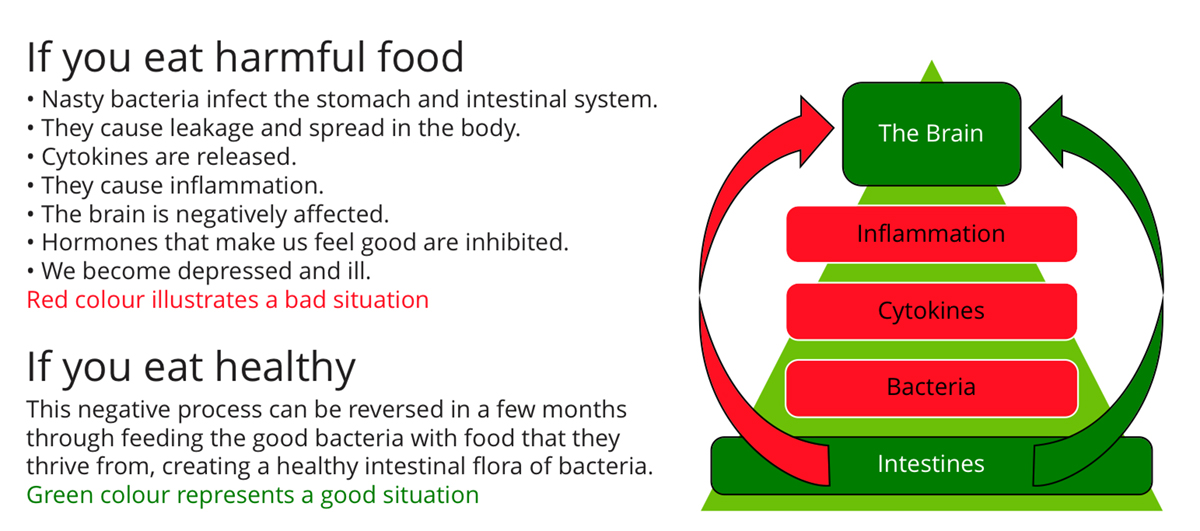 If you eat harmful food

• Nasty bacteria infect the stomach and intestinal system.
• They cause leakage and spread in the body.
• Cytokines are released.
• They cause inflammation.
• The brain is negatively affected.
• Hormones that make us feel good are inhibited.
• We become depressed and ill.
Red colour illustrates a bad situation

If you eat healthy

This negative process can be reversed in a few months through feeding the good bacteria with food that they thrive from, creating a healthy intestinal flora of bacteria.
Green colour represents a good situation

The Brain

Inflammation

Cytokines

Bacteria

Intestines